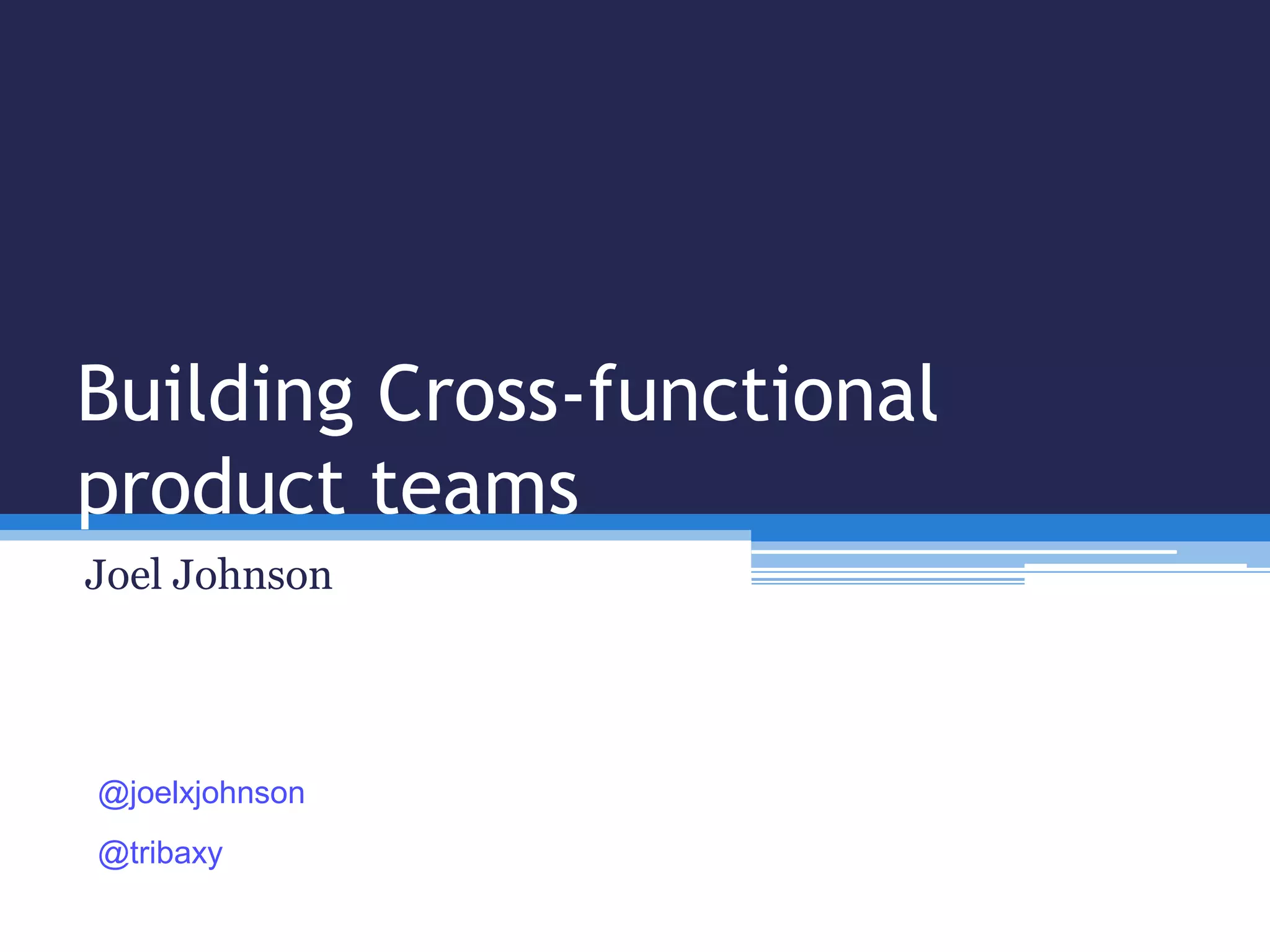 Building Cross-functional product teams

Joel Johnson

@joelxjohnson

@tribaxy